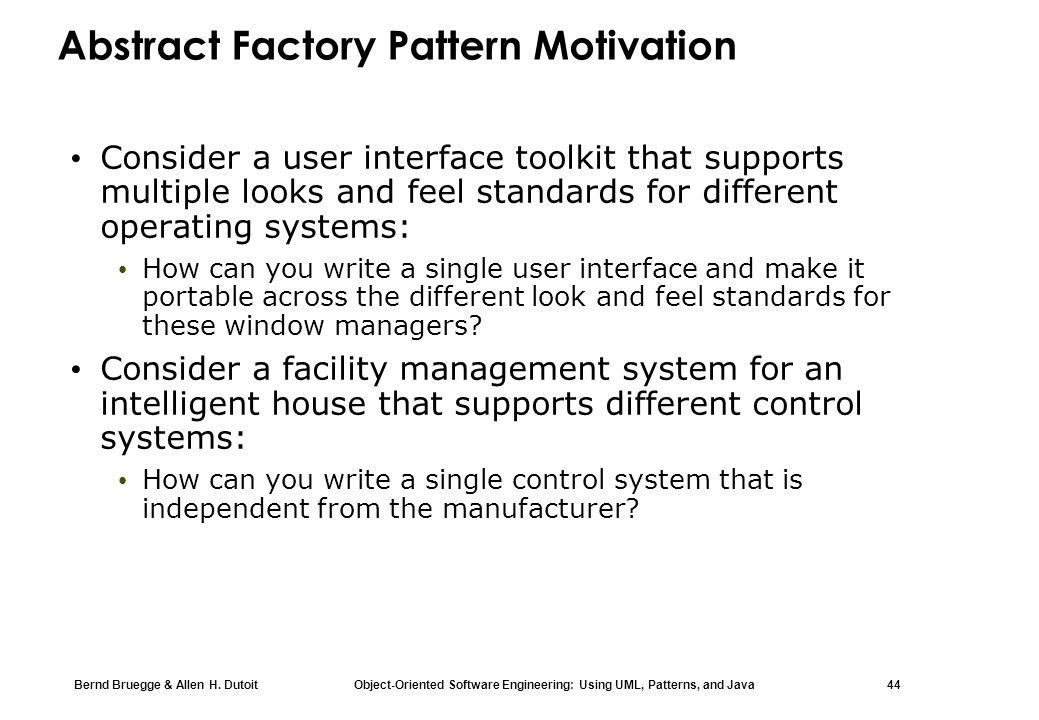 Abstract Factory Pattern Motivation

• Consider a user interface toolkit that supports multiple looks and feel standards for different operating systems:
  • How can you write a single user interface and make it portable across the different look and feel standards for these window managers?
• Consider a facility management system for an intelligent house that supports different control systems:
  • How can you write a single control system that is independent from the manufacturer?

Bernd Bruegge & Allen H. Dutoit Object-Oriented Software Engineering: Using UML, Patterns, and Java 44